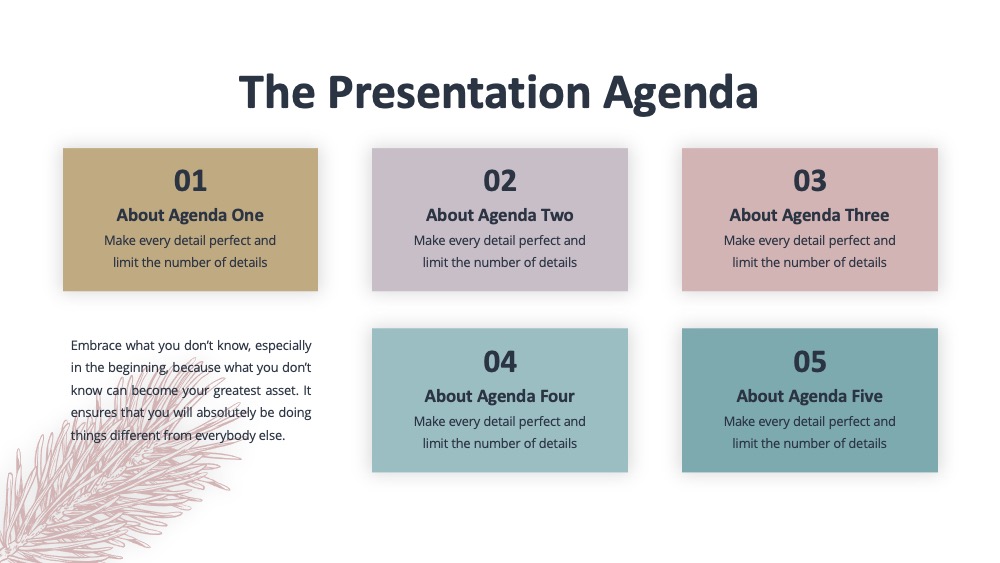 The Presentation Agenda

01
About Agenda One
Make every detail perfect and limit the number of details

02
About Agenda Two
Make every detail perfect and limit the number of details

03
About Agenda Three
Make every detail perfect and limit the number of details

Embrace what you don't know, especially in the beginning, because what you don't know can become your greatest asset. It ensures that you will absolutely be doing things different from everybody else.

04
About Agenda Four
Make every detail perfect and limit the number of details

05
About Agenda Five
Make every detail perfect and limit the number of details